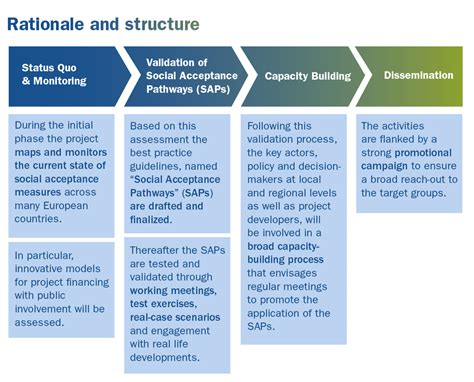 Rationale and structure

Status Quo & Monitoring

Validation of Social Acceptance Pathways (SAPs)

Capacity Building

Dissemination

During the initial phase the project maps and monitors the current state of social acceptance measures across many European countries.

In particular, innovative models for project financing with public involvement will be assessed.

Based on this assessment the best practice guidelines, named "Social Acceptance Pathways" (SAPs) are drafted and finalized.

Thereafter the SAPs are tested and validated through working meetings, test exercises, real-case scenarios and engagement with real life developments.

Following this validation process, the key actors, policy and decision-makers at local and regional levels as well as project developers, will be involved in a broad capacity-building process that envisages regular meetings to promote the application of the SAPs.

The activities are flanked by a strong promotional campaign to ensure a broad reach-out to the target groups.